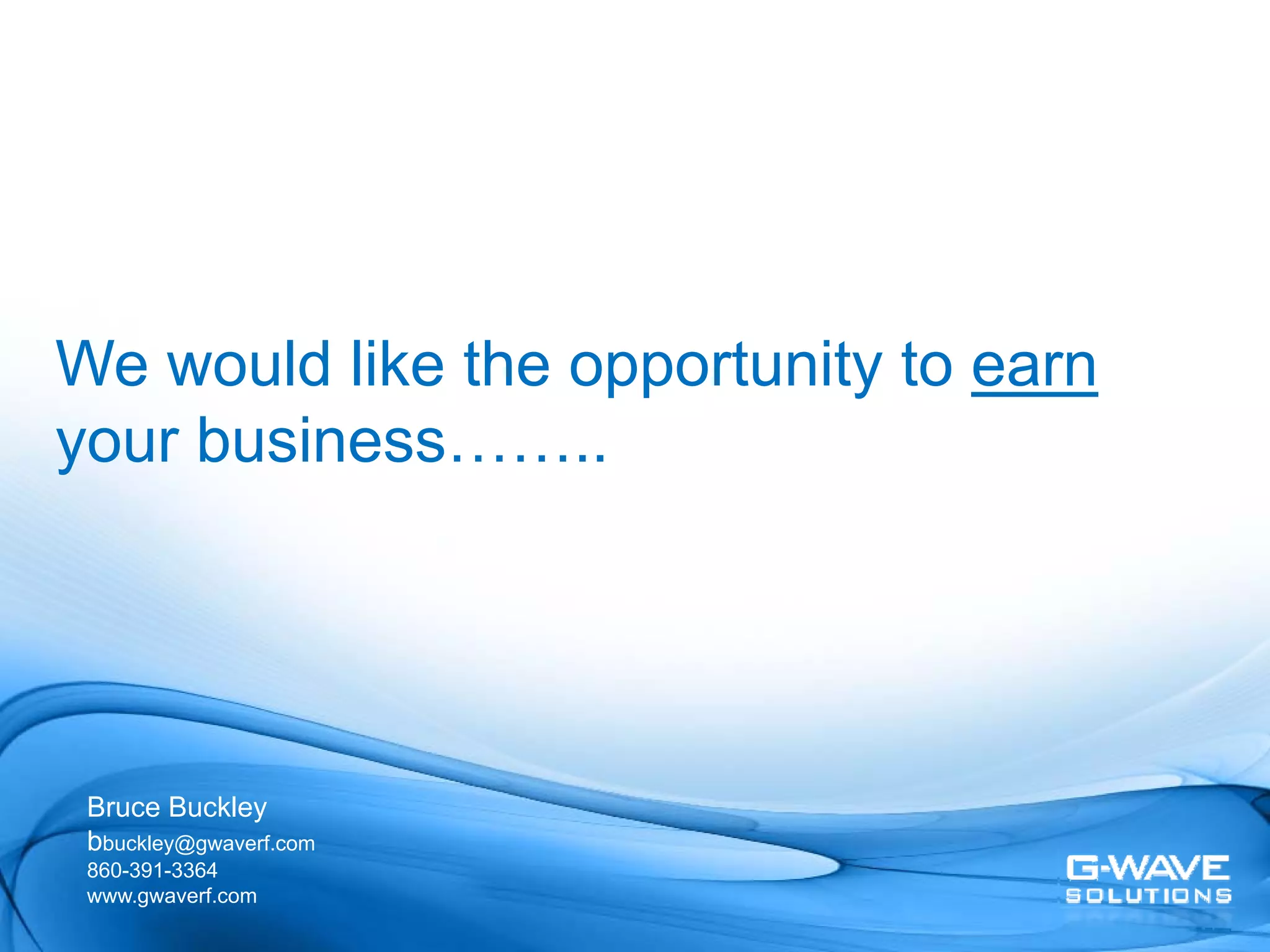 We would like the opportunity to earn your business……..

Bruce Buckley
bbuckley@gwaverf.com
860-391-3364
www.gwaverf.com

G-WAVE
SOLUTIONS